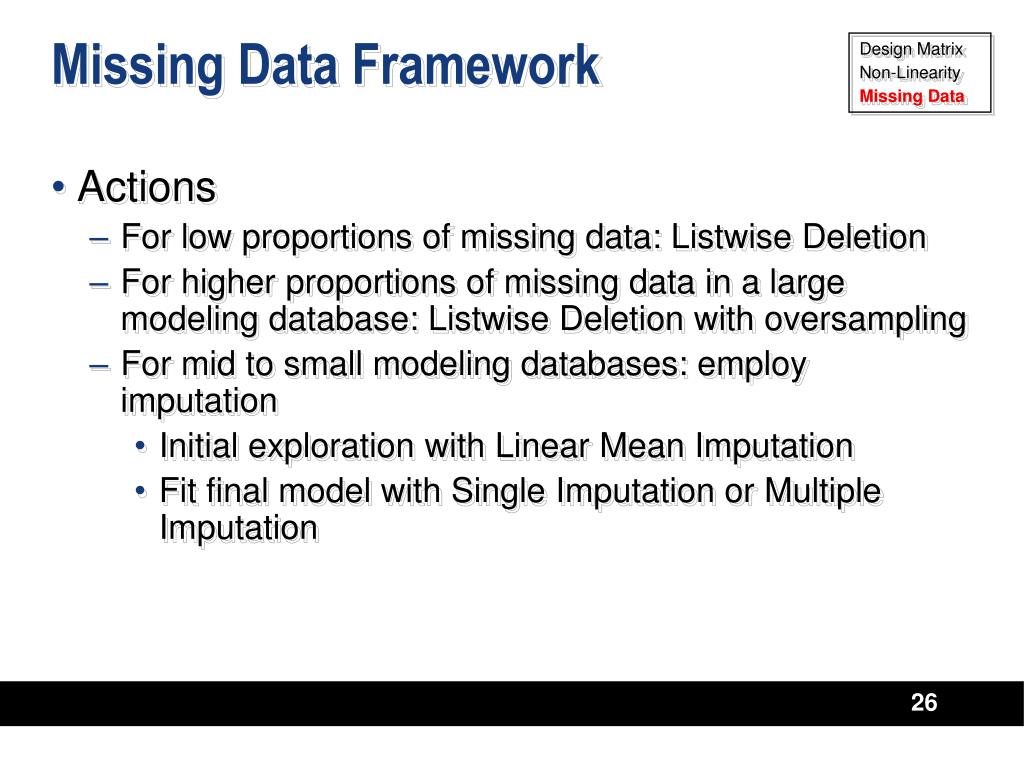 Missing Data Framework

Design Matrix
Non-Linearity
Missing Data

• Actions
– For low proportions of missing data: Listwise Deletion
– For higher proportions of missing data in a large modeling database: Listwise Deletion with oversampling
– For mid to small modeling databases: employ imputation
• Initial exploration with Linear Mean Imputation
• Fit final model with Single Imputation or Multiple Imputation

26